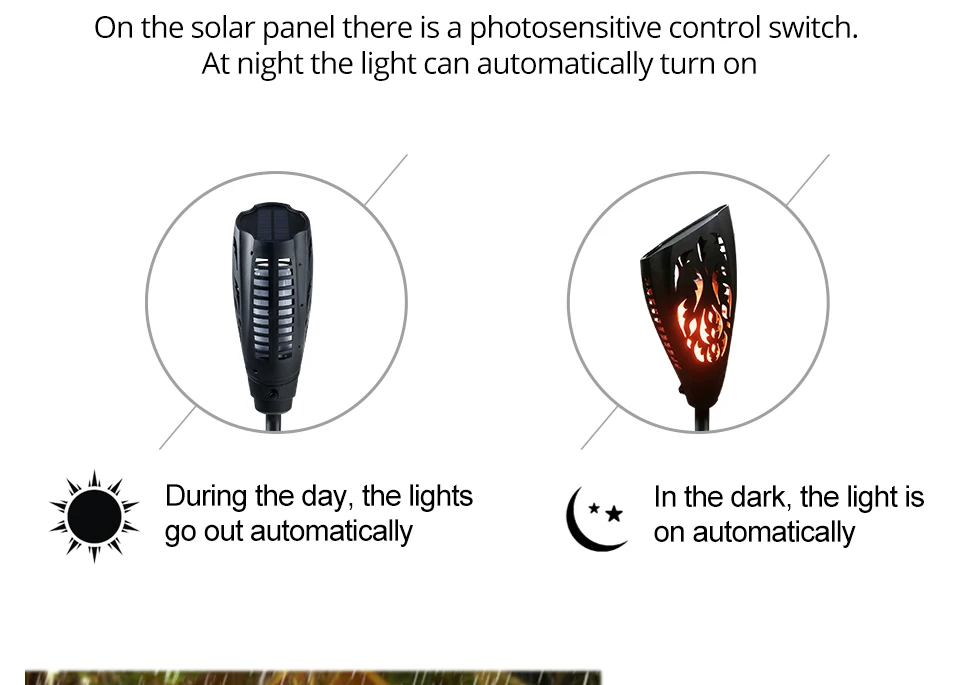 On the solar panel there is a photosensitive control switch.
At night the light can automatically turn on

During the day, the lights go out automatically

In the dark, the light is on automatically